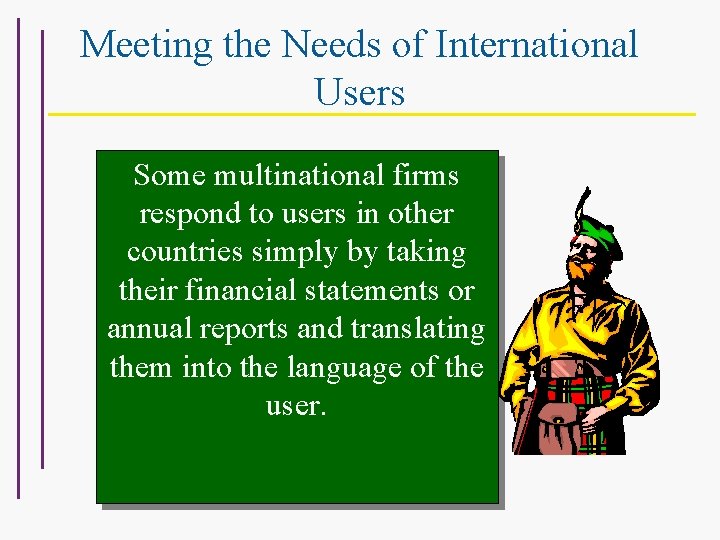 Meeting the Needs of International Users

Some multinational firms respond to users in other countries simply by taking their financial statements or annual reports and translating them into the language of the user.